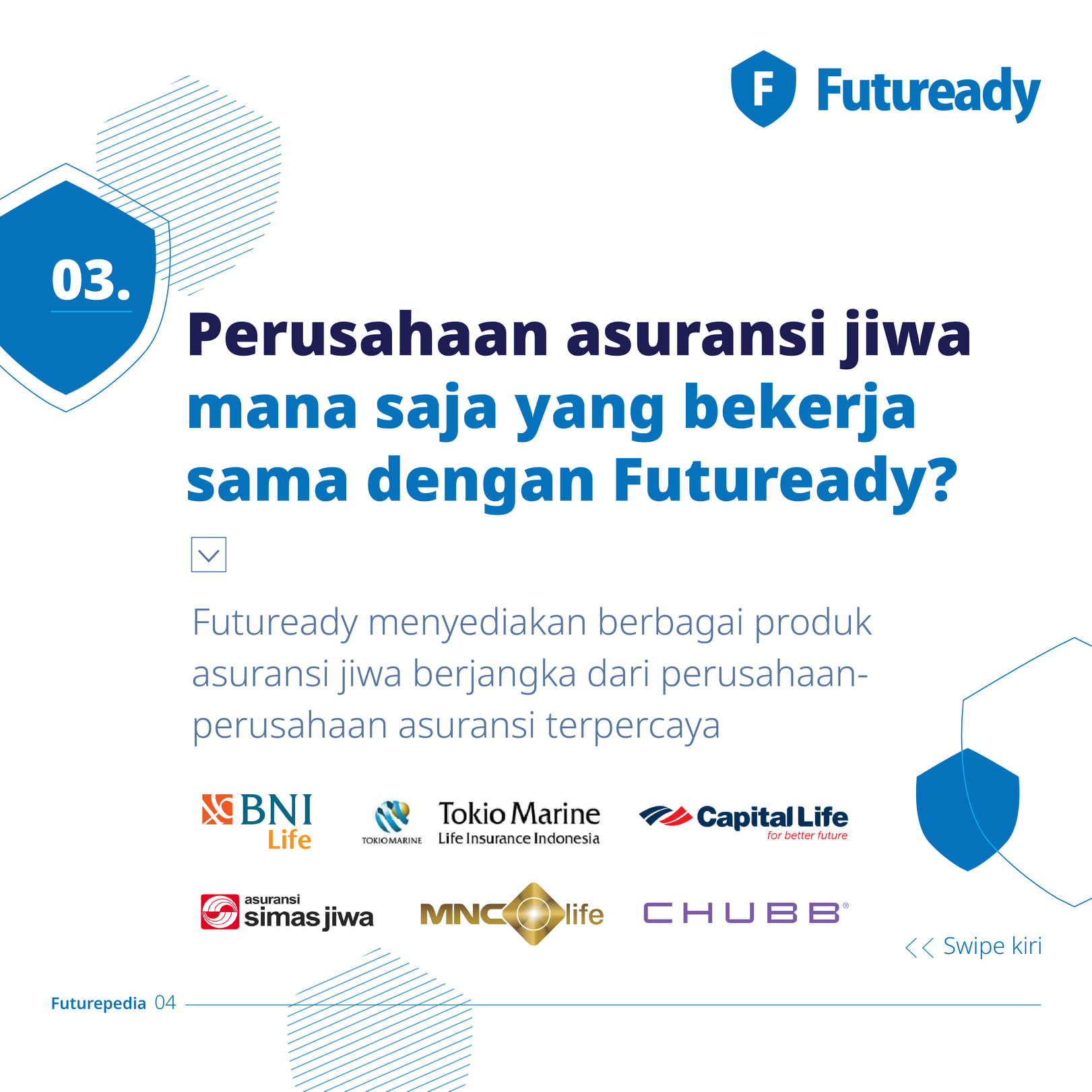 F Futuready

03.

Perusahaan asuransi jiwa mana saja yang bekerja sama dengan Futuready?

Futuready menyediakan berbagai produk asuransi jiwa berjangka dari perusahaan-perusahaan asuransi terpercaya

BNI Life

TOKIOMARINE Tokio Marine Life Insurance Indonesia

Capital Life for better future

asuransi simas jiwa

MNC life

CHUBB®

<< Swipe kiri

Futurepedia 04